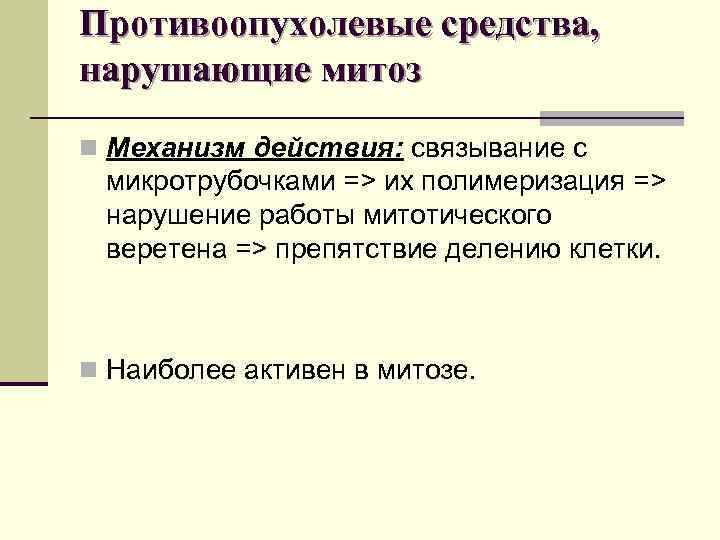 Противоопухолевые средства, нарушающие митоз

Механизм действия: связывание с микротрубочками => их полимеризация => нарушение работы митотического веретена => препятствие делению клетки.

Наиболее активен в митозе.